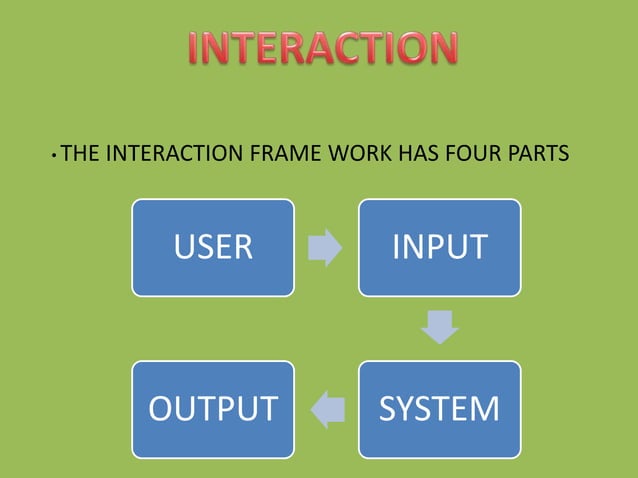 INTERACTION

• THE INTERACTION FRAME WORK HAS FOUR PARTS

USER

INPUT

SYSTEM

OUTPUT